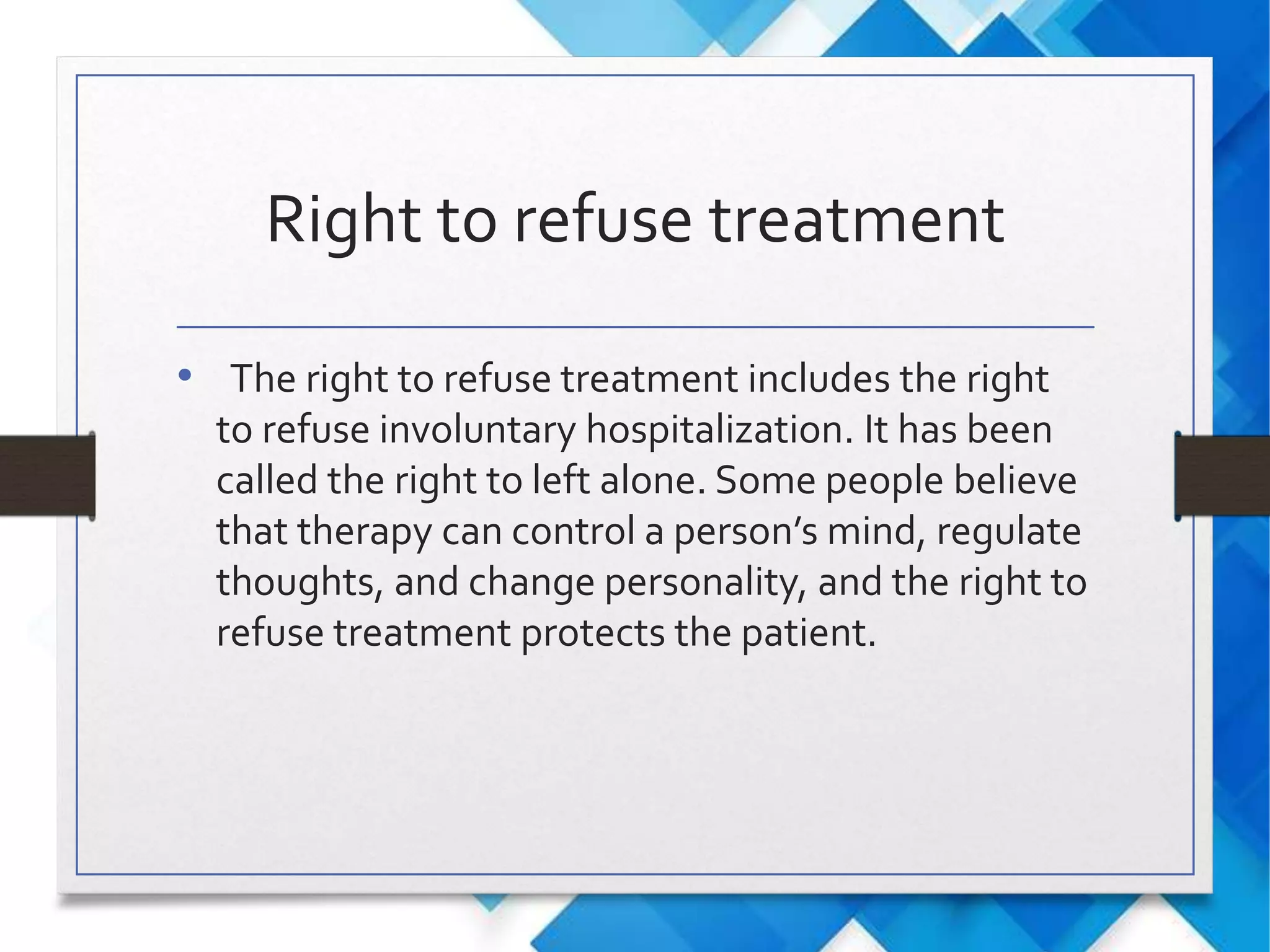 Right to refuse treatment

• The right to refuse treatment includes the right to refuse involuntary hospitalization. It has been called the right to left alone. Some people believe that therapy can control a person’s mind, regulate thoughts, and change personality, and the right to refuse treatment protects the patient.